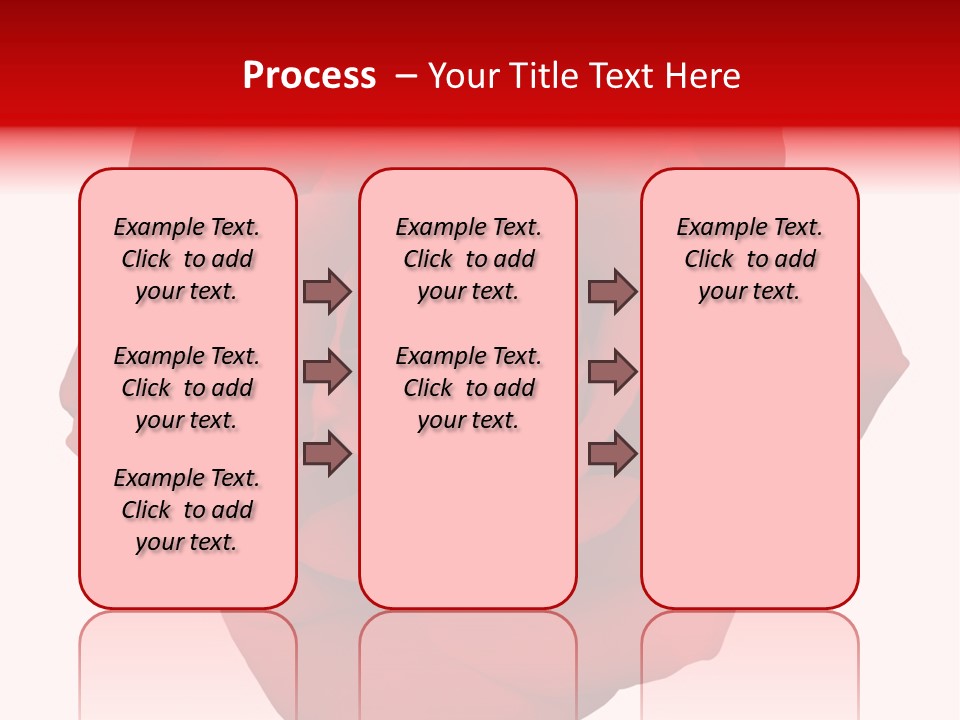 Process – Your Title Text Here

Example Text. Click to add your text.

Example Text. Click to add your text.

Example Text. Click to add your text.

Example Text. Click to add your text.

Example Text. Click to add your text.

Example Text. Click to add your text.